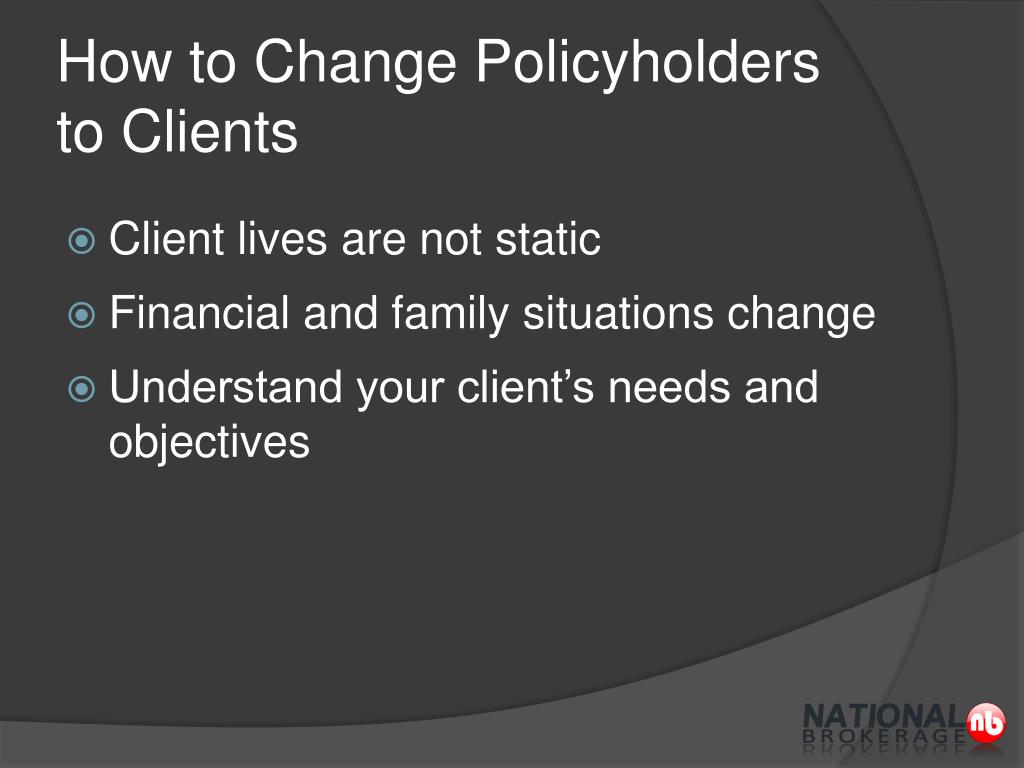 How to Change Policyholders to Clients

Client lives are not static

Financial and family situations change

Understand your client’s needs and objectives

NATIONAL BROKERAGE nb